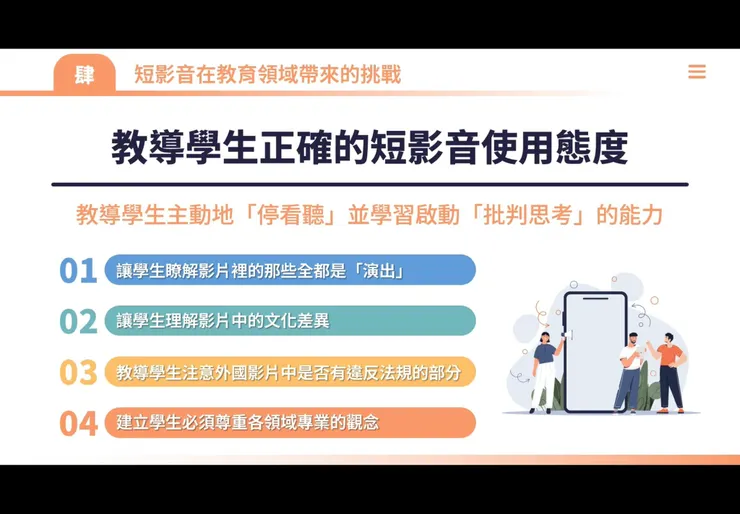 肆 短影音在教育領域帶來的挑戰

教導學生正確的短影音使用態度

教導學生主動地「停看聽」並學習啟動「批判思考」的能力

01 讓學生瞭解影片裡的那些全都是「演出」

02 讓學生理解影片中的文化差異

03 教導學生注意外國影片中是否有違反法規的部分

04 建立學生必須尊重各領域專業的觀念